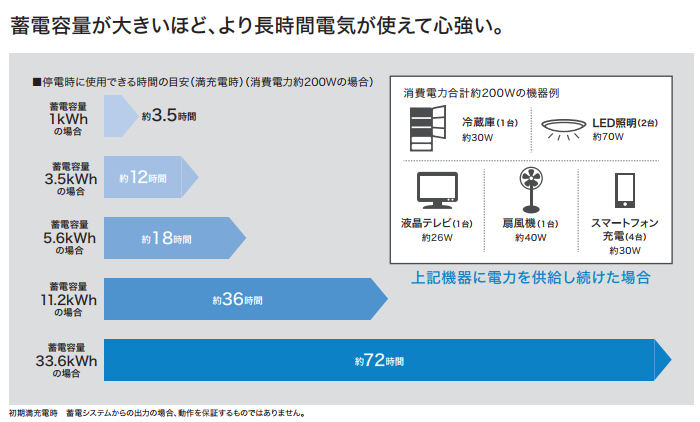 蓄電容量が大きいほど、より長時間電気が使えて心強い。

■停電時に使用できる時間の目安（満充電時）（消費電力約200Wの場合）

蓄電容量 1kWh の場合 約3.5時間

蓄電容量 3.5kWh の場合 約12時間

蓄電容量 5.6kWh の場合 約18時間

蓄電容量 11.2kWh の場合 約36時間

蓄電容量 33.6kWh の場合 約72時間

消費電力合計約200Wの機器例

冷蔵庫（1台） 約30W

LED照明（2台） 約70W

液晶テレビ（1台） 約26W

扇風機（1台） 約40W

スマートフォン充電（4台） 約30W

上記機器に電力を供給し続けた場合

初期満充電時　蓄電システムからの出力の場合、動作を保証するものではありません。